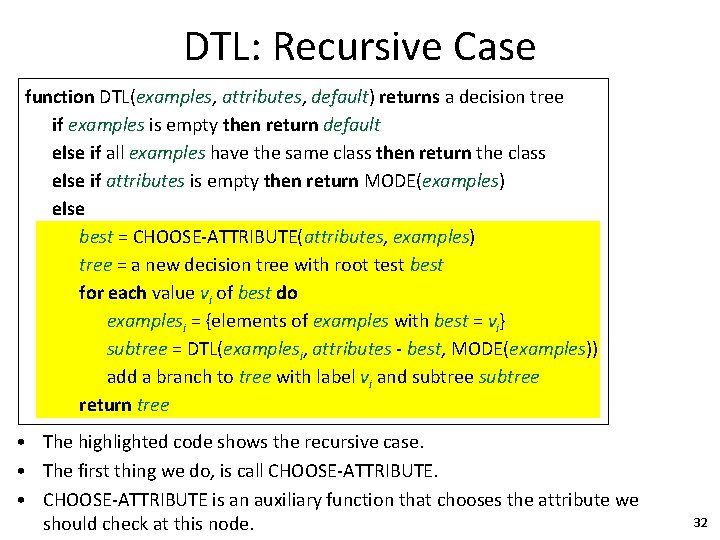 DTL: Recursive Case

function DTL(examples, attributes, default) returns a decision tree
if examples is empty then return default
else if all examples have the same class then return the class
else if attributes is empty then return MODE(examples)
else
best = CHOOSE-ATTRIBUTE(attributes, examples)
tree = a new decision tree with root test best
for each value $v_i$ of best do
$examples_i$ = {elements of examples with best = $v_i$}
subtree = DTL($examples_i$, attributes - best, MODE(examples))
add a branch to tree with label $v_i$ and subtree subtree
return tree

• The highlighted code shows the recursive case.
• The first thing we do, is call CHOOSE-ATTRIBUTE.
• CHOOSE-ATTRIBUTE is an auxiliary function that chooses the attribute we should check at this node.

32